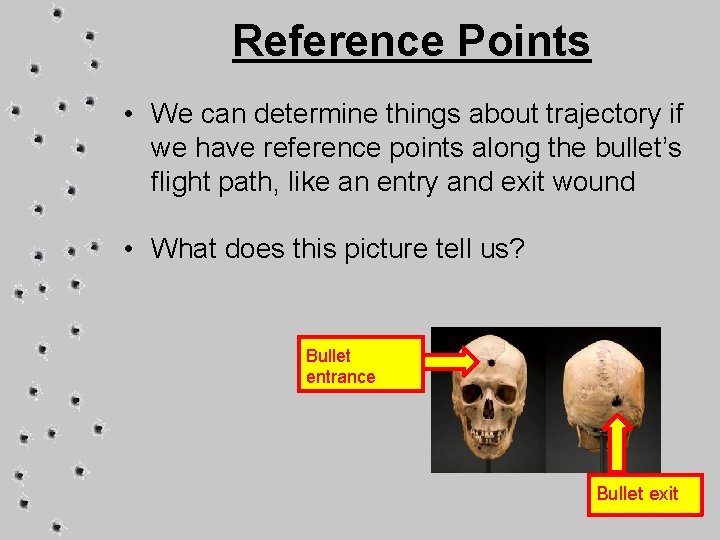 Reference Points

• We can determine things about trajectory if we have reference points along the bullet's flight path, like an entry and exit wound

• What does this picture tell us?

Bullet entrance

Bullet exit